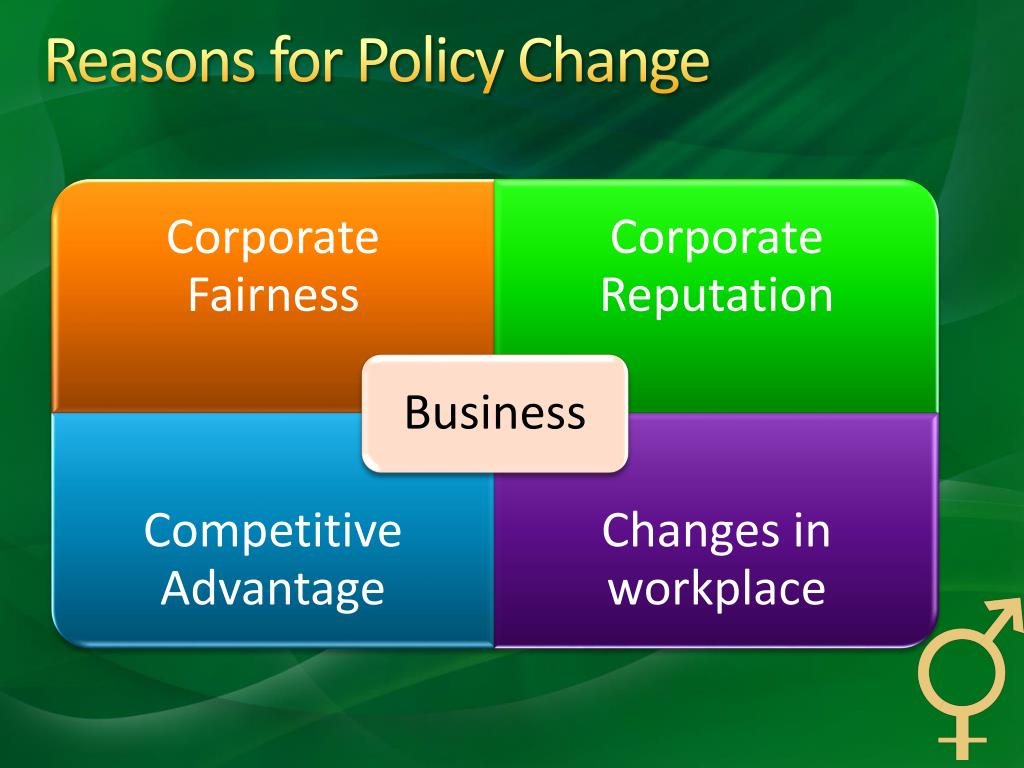 Reasons for Policy Change

Corporate Fairness

Corporate Reputation

Business

Competitive Advantage

Changes in workplace